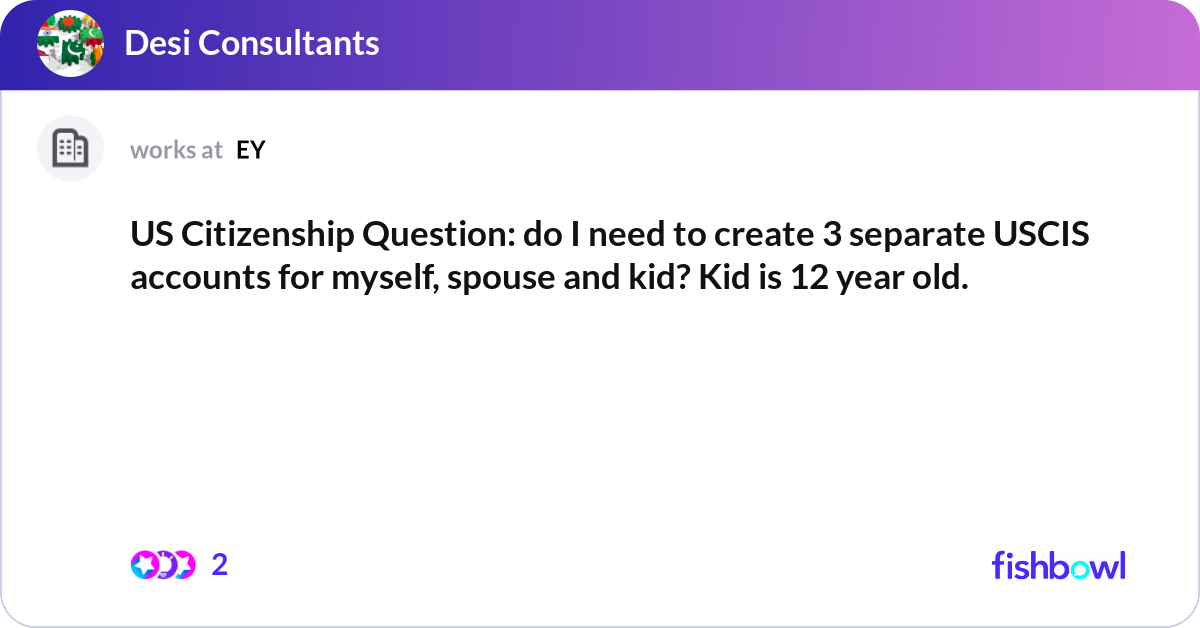 Desi Consultants

works at EY

US Citizenship Question: do I need to create 3 separate USCIS accounts for myself, spouse and kid? Kid is 12 year old.

2

fishbowl